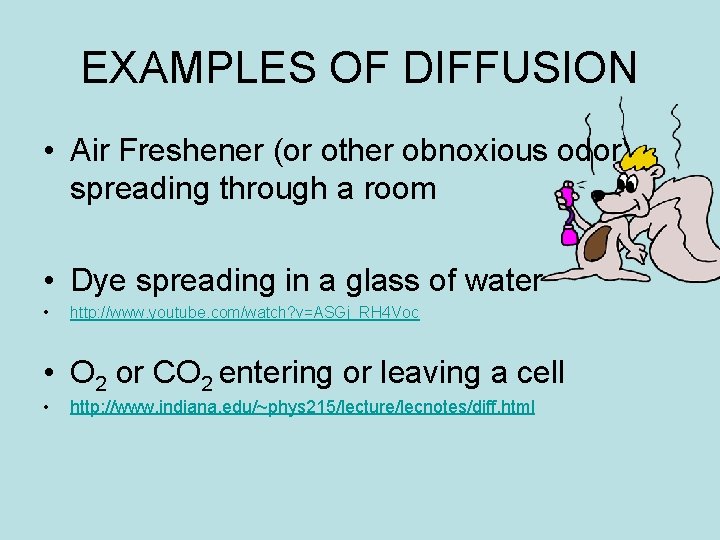 EXAMPLES OF DIFFUSION

• Air Freshener (or other obnoxious odor) spreading through a room

• Dye spreading in a glass of water

• http://www.youtube.com/watch?v=ASGi_RH4Voc

• $O_2$ or $CO_2$ entering or leaving a cell

• http://www.indiana.edu/~phys215/lecture/lecnotes/diff.html